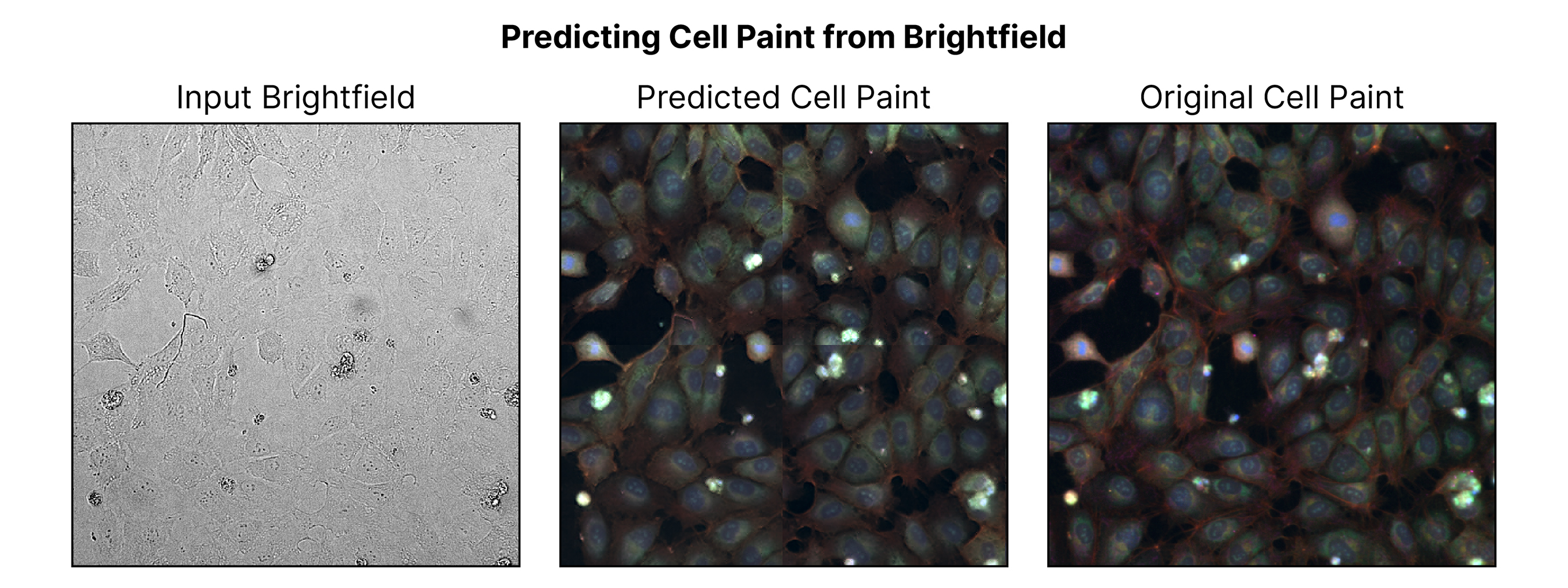 Predicting Cell Paint from Brightfield

Input Brightfield

Predicted Cell Paint

Original Cell Paint